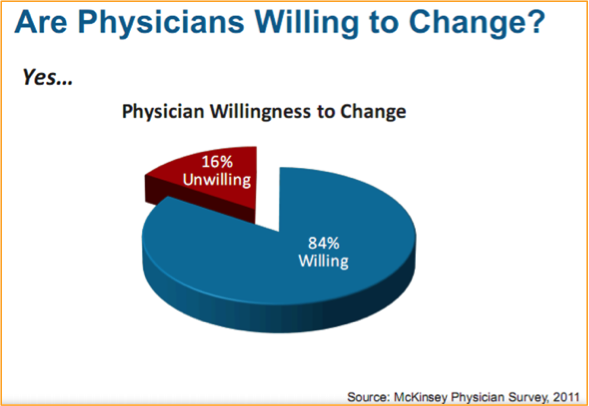 Are Physicians Willing to Change?

Yes…

Physician Willingness to Change

16%
Unwilling

84%
Willing

Source: McKinsey Physician Survey, 2011